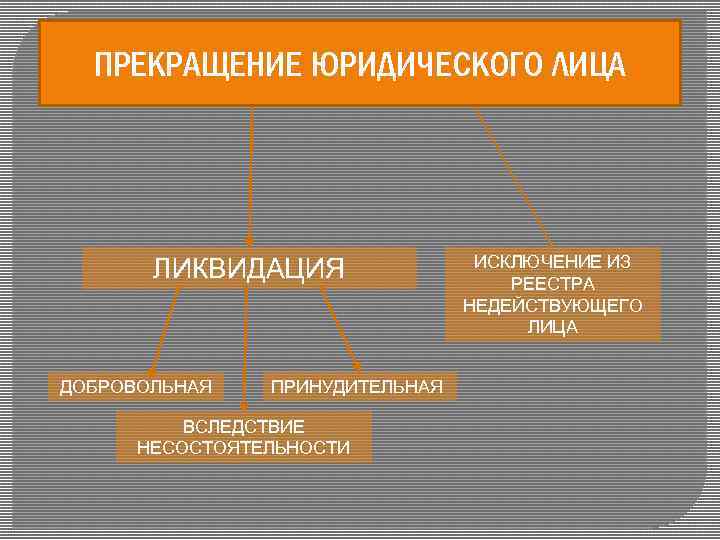 ПРЕКРАЩЕНИЕ ЮРИДИЧЕСКОГО ЛИЦА

ЛИКВИДАЦИЯ

ИСКЛЮЧЕНИЕ ИЗ РЕЕСТРА НЕДЕЙСТВУЮЩЕГО ЛИЦА

ДОБРОВОЛЬНАЯ

ПРИНУДИТЕЛЬНАЯ

ВСЛЕДСТВИЕ НЕСОСТОЯТЕЛЬНОСТИ